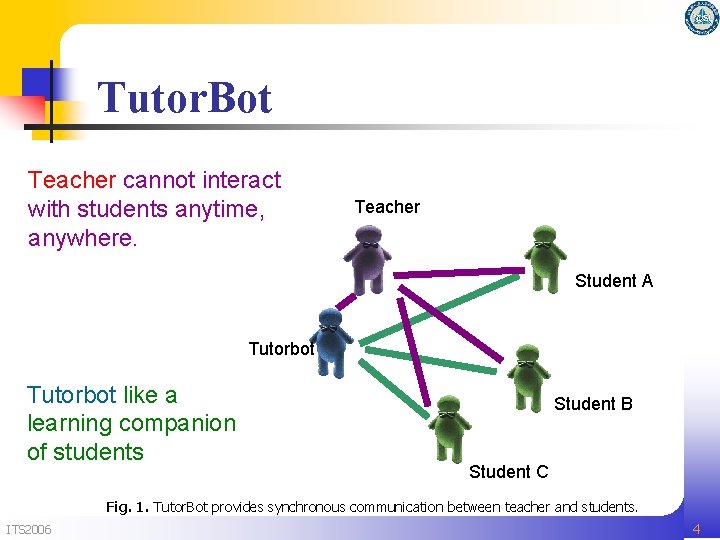 TutorBot

Teacher cannot interact with students anytime, anywhere.

Tutorbot like a learning companion of students

Teacher

Student A

Tutorbot

Student B

Student C

Fig. 1. TutorBot provides synchronous communication between teacher and students.

ITS2006

4